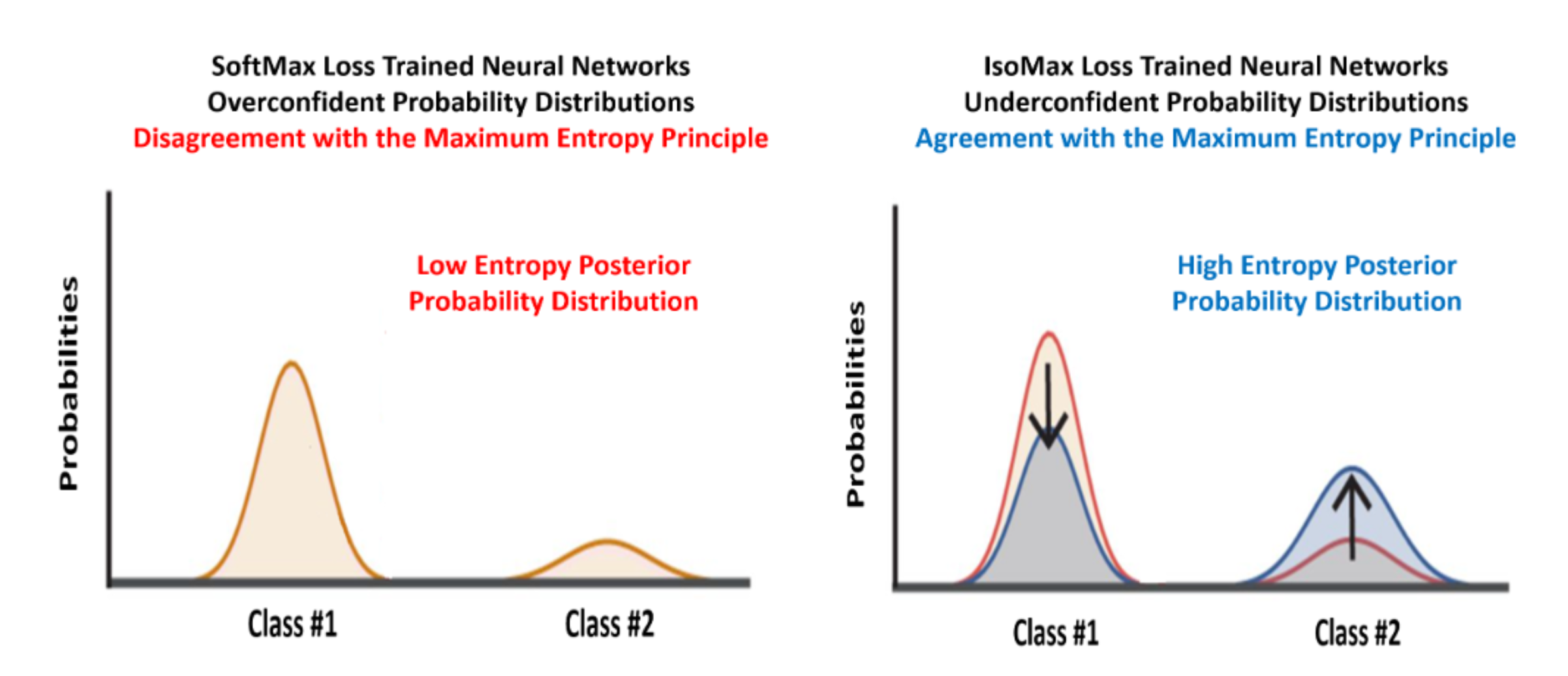 SoftMax Loss Trained Neural Networks
Overconfident Probability Distributions
Disagreement with the Maximum Entropy Principle

Low Entropy Posterior
Probability Distribution

Probabilities

Class #1

Class #2

IsoMax Loss Trained Neural Networks
Underconfident Probability Distributions
Agreement with the Maximum Entropy Principle

High Entropy Posterior
Probability Distribution

Probabilities

Class #1

Class #2